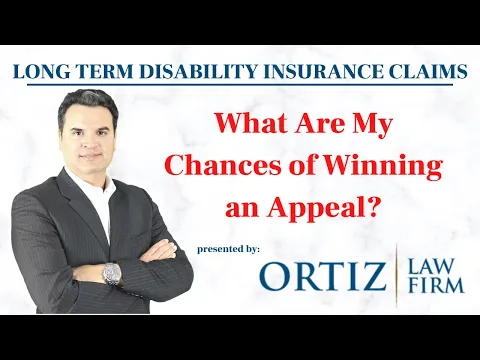 LONG TERM DISABILITY INSURANCE CLAIMS

What Are My Chances of Winning an Appeal?

presented by:

ORTIZ LAW FIRM